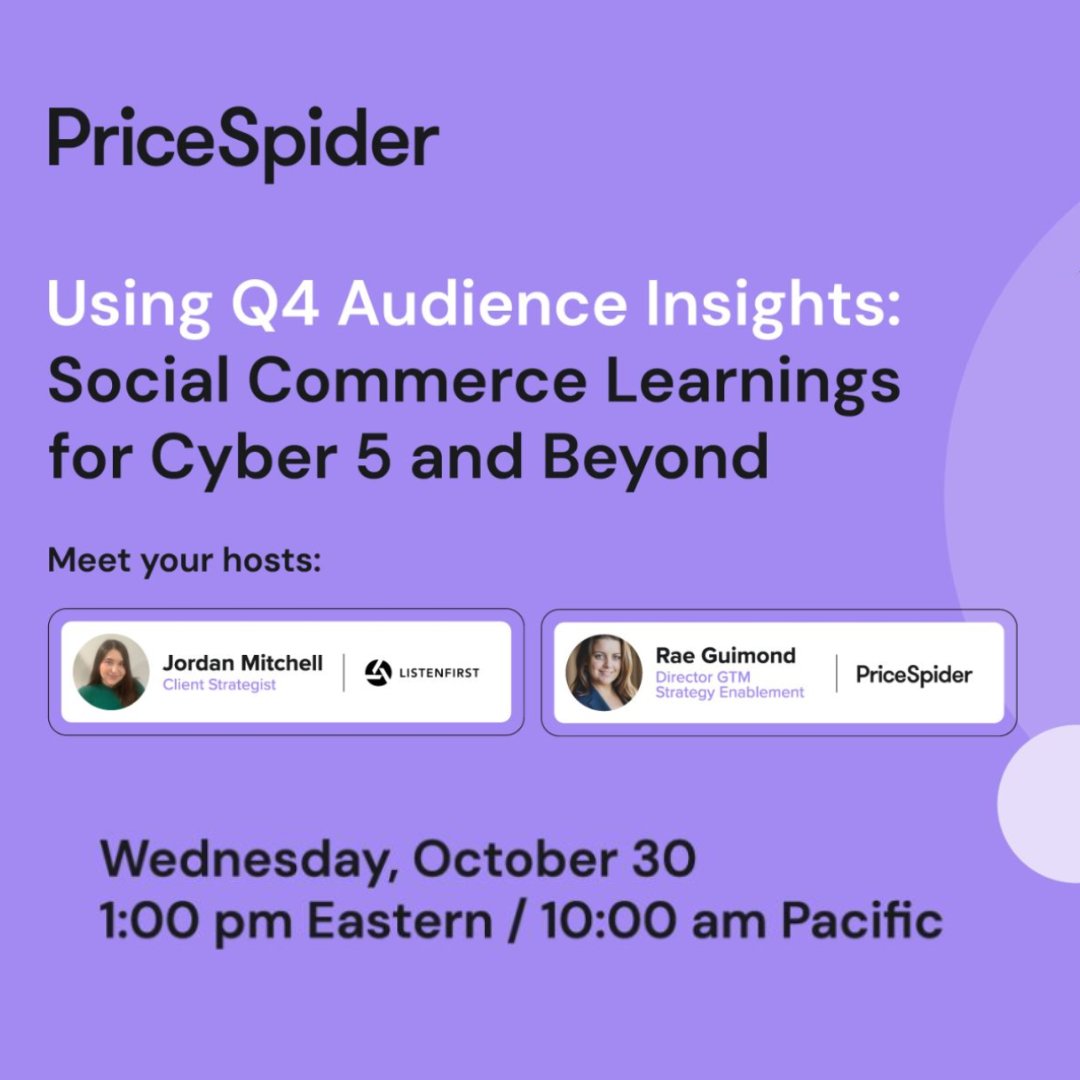 PriceSpider

Using Q4 Audience Insights: Social Commerce Learnings for Cyber 5 and Beyond

Meet your hosts:

Jordan Mitchell
Client Strategist
LISTENFIRST

Rae Guimond
Director GTM Strategy Enablement
PriceSpider

Wednesday, October 30
1:00 pm Eastern / 10:00 am Pacific